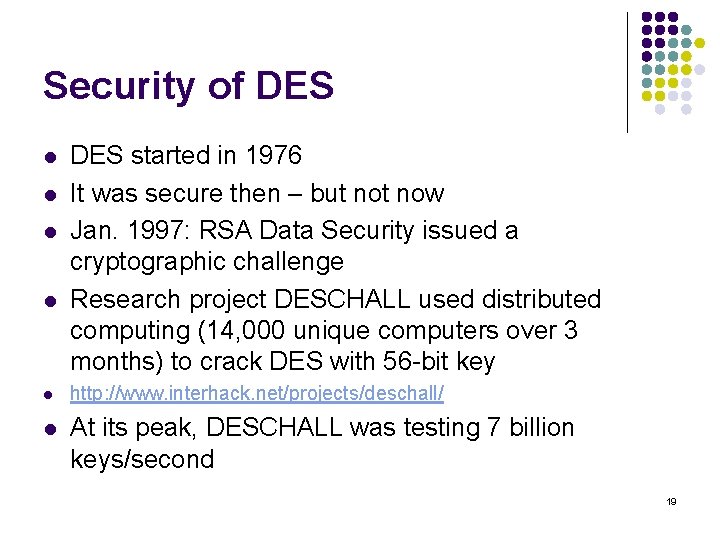 Security of DES

- DES started in 1976
- It was secure then – but not now
- Jan. 1997: RSA Data Security issued a cryptographic challenge
- Research project DESCHALL used distributed computing (14,000 unique computers over 3 months) to crack DES with 56-bit key
- http://www.interhack.net/projects/deschall/
- At its peak, DESCHALL was testing 7 billion keys/second

19